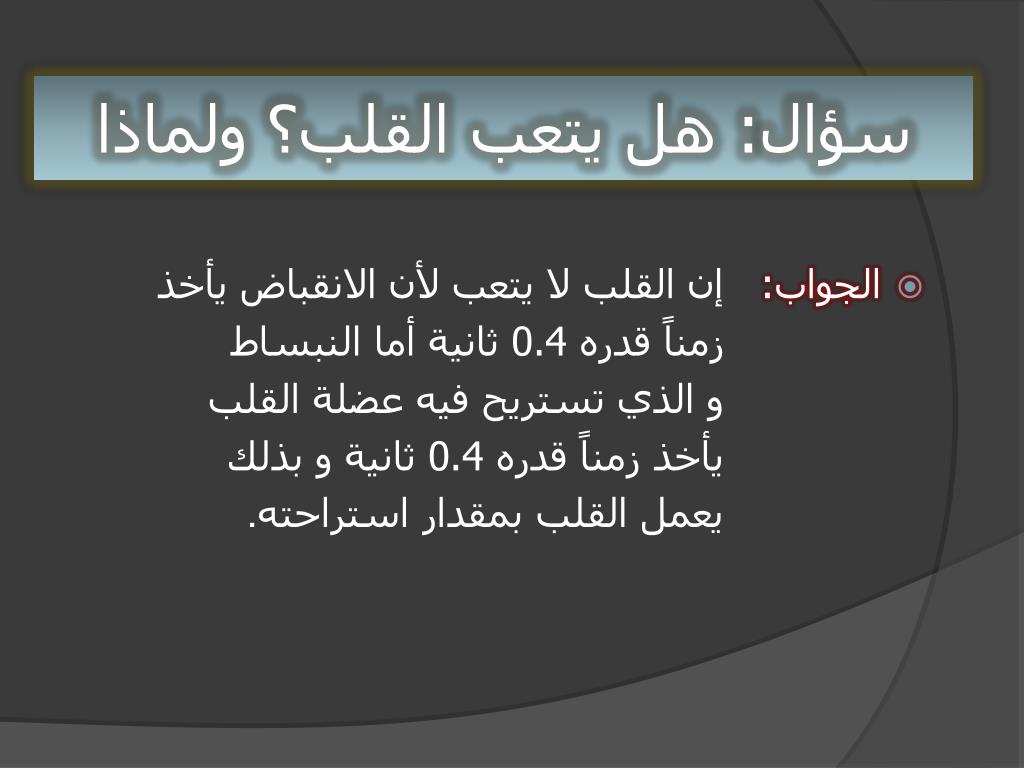 سؤال: هل يتعب القلب؟ ولماذا

الجواب: إن القلب لا يتعب لأن الانقباض يأخذ زمناً قدره 0.4 ثانية أما النبساط و الذي تستريح فيه عضلة القلب يأخذ زمناً قدره 0.4 ثانية و بذلك يعمل القلب بمقدار استراحته.